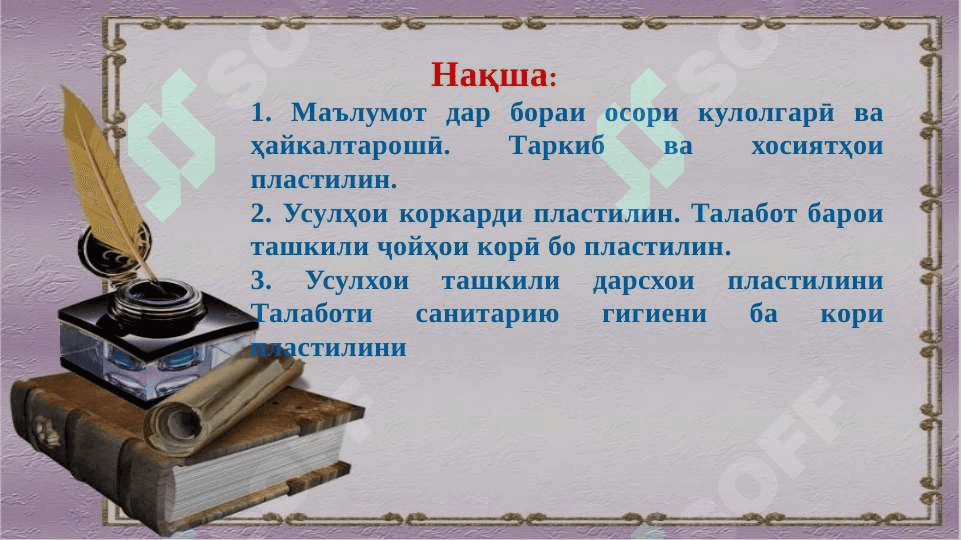 Нақша:

1. Маълумот дар бораи осори кулолгарӣ ва ҳайкалтарошӣ. Таркиб ва хосиятҳои пластилин.
2. Усулҳои коркарди пластилин. Талабот барои ташкили ҷойҳои корӣ бо пластилин.
3. Усулхои ташкили дарсхои пластилини Талаботи санитарию гигиени ба кори пластилини